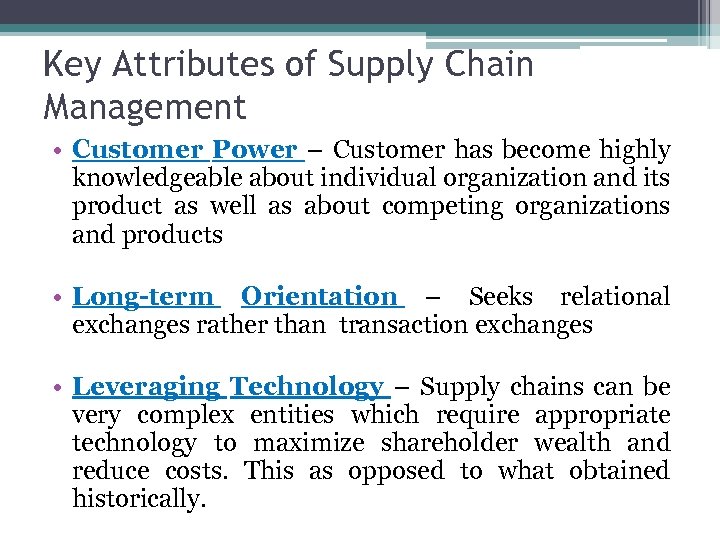 Key Attributes of Supply Chain Management

• Customer Power – Customer has become highly knowledgeable about individual organization and its product as well as about competing organizations and products

• Long-term Orientation – Seeks relational exchanges rather than transaction exchanges

• Leveraging Technology – Supply chains can be very complex entities which require appropriate technology to maximize shareholder wealth and reduce costs. This as opposed to what obtained historically.